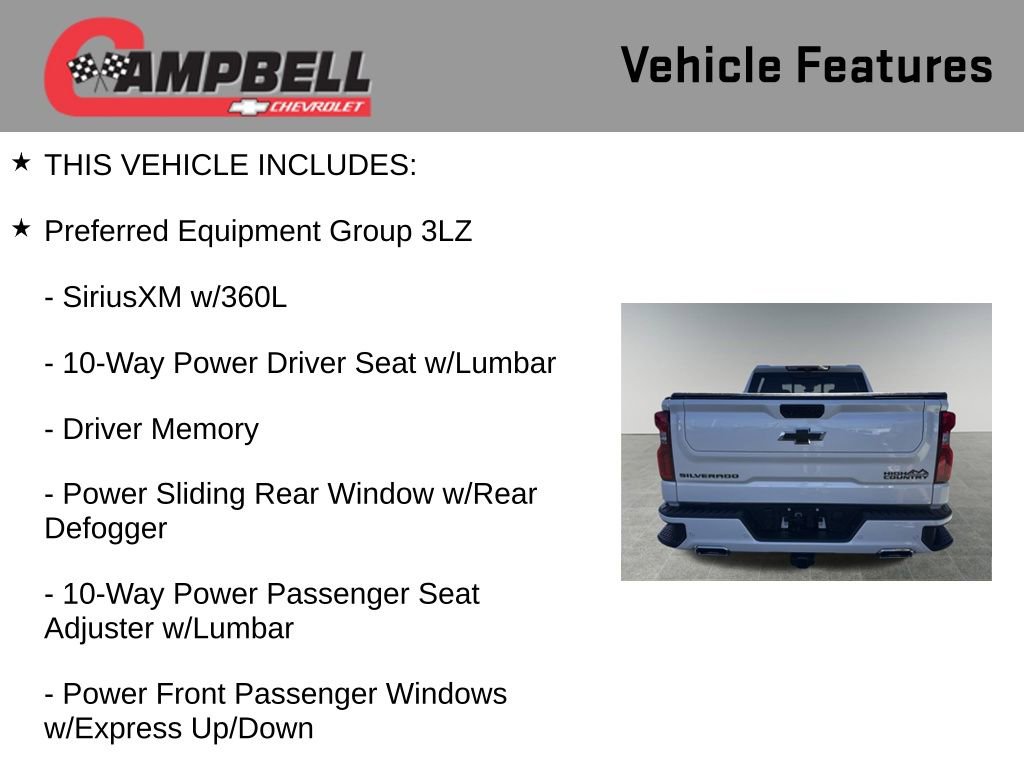 CAMPBELL
CHEVROLET

Vehicle Features

★ THIS VEHICLE INCLUDES:

★ Preferred Equipment Group 3LZ

- SiriusXM w/360L

- 10-Way Power Driver Seat w/Lumbar

- Driver Memory

- Power Sliding Rear Window w/Rear Defogger

- 10-Way Power Passenger Seat Adjuster w/Lumbar

- Power Front Passenger Windows w/Express Up/Down

SILVERADO
HIGH COUNTRY